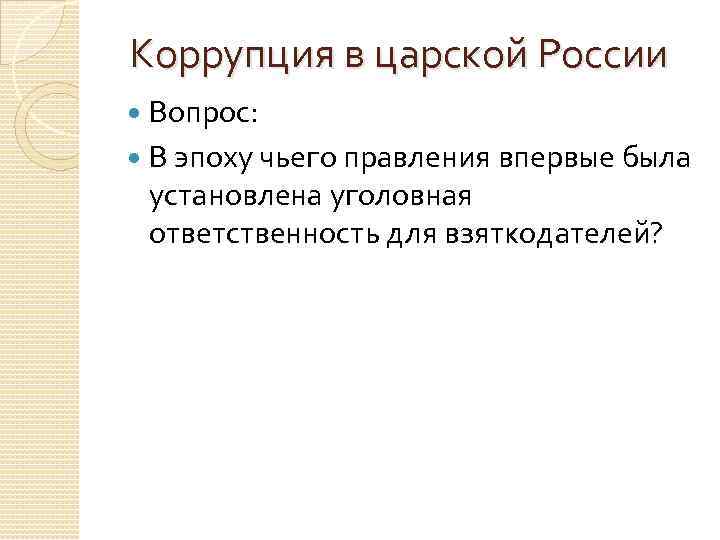 Коррупция в царской России

Вопрос:

В эпоху чьего правления впервые была установлена уголовная ответственность для взяткодателей?